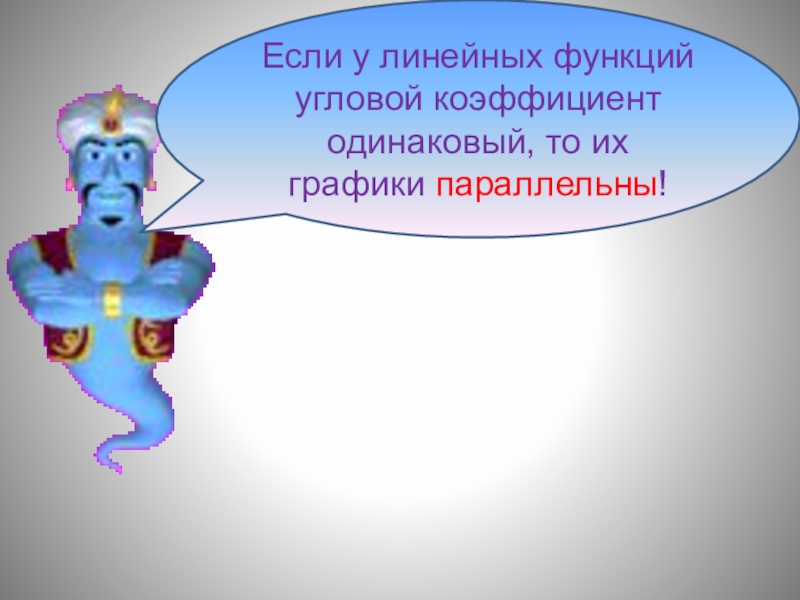 Если у линейных функций угловой коэффициент одинаковый, то их графики параллельны!